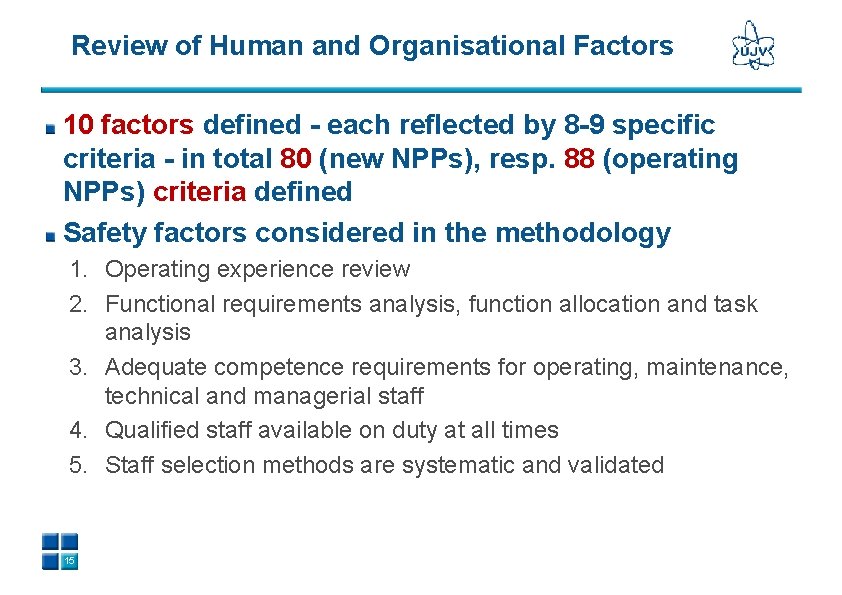 Review of Human and Organisational Factors

ÚJV

10 factors defined - each reflected by 8-9 specific criteria - in total 80 (new NPPs), resp. 88 (operating NPPs) criteria defined

Safety factors considered in the methodology

1. Operating experience review
2. Functional requirements analysis, function allocation and task analysis
3. Adequate competence requirements for operating, maintenance, technical and managerial staff
4. Qualified staff available on duty at all times
5. Staff selection methods are systematic and validated

15